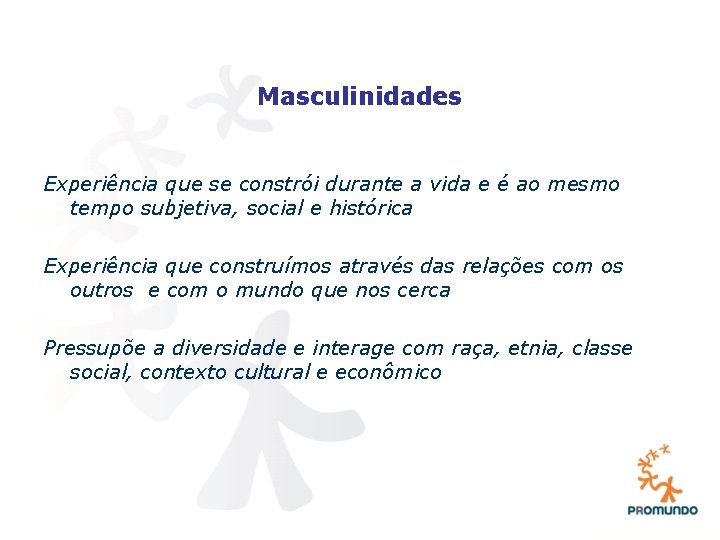 Masculinidades

Experiência que se constrói durante a vida e é ao mesmo tempo subjetiva, social e histórica

Experiência que construímos através das relações com os outros e com o mundo que nos cerca

Pressupõe a diversidade e interage com raça, etnia, classe social, contexto cultural e econômico

PROMUNDO